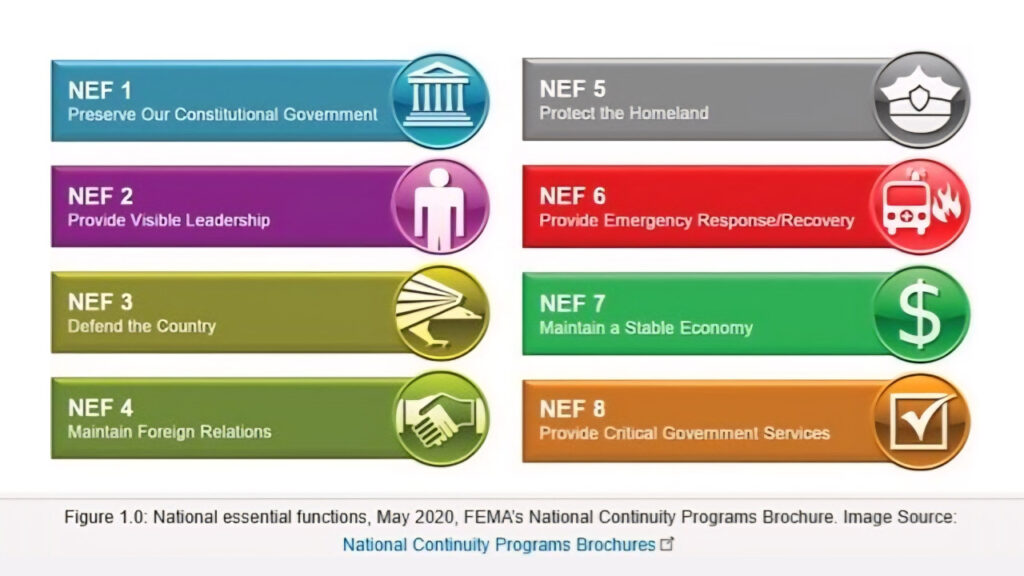 NEF 1
Preserve Our Constitutional Government

NEF 2
Provide Visible Leadership

NEF 3
Defend the Country

NEF 4
Maintain Foreign Relations

NEF 5
Protect the Homeland

NEF 6
Provide Emergency Response/Recovery

NEF 7
Maintain a Stable Economy

NEF 8
Provide Critical Government Services

Figure 1.0: National essential functions, May 2020, FEMA's National Continuity Programs Brochure. Image Source: National Continuity Programs Brochures